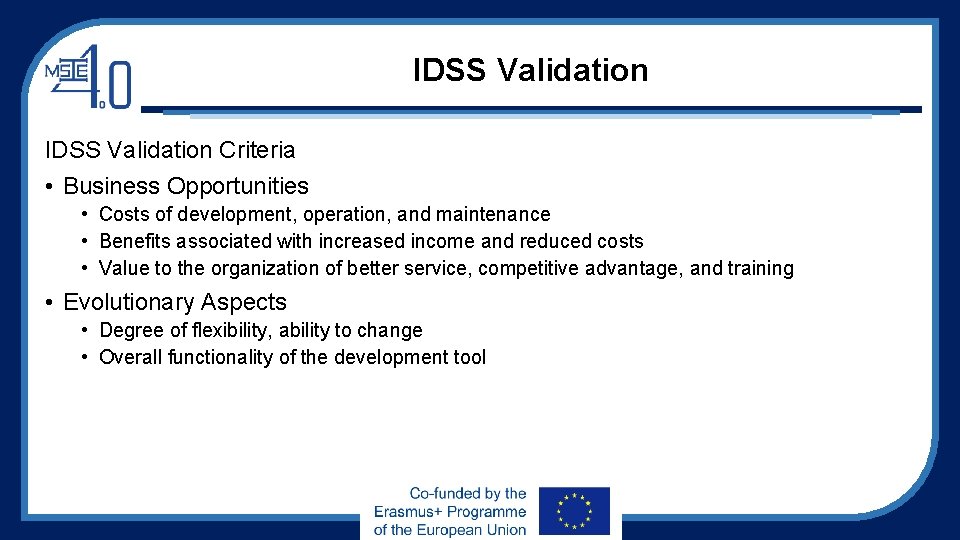 MSIE 4.0

IDSS Validation

IDSS Validation Criteria

• Business Opportunities
  • Costs of development, operation, and maintenance
  • Benefits associated with increased income and reduced costs
  • Value to the organization of better service, competitive advantage, and training

• Evolutionary Aspects
  • Degree of flexibility, ability to change
  • Overall functionality of the development tool

Co-funded by the Erasmus+ Programme of the European Union